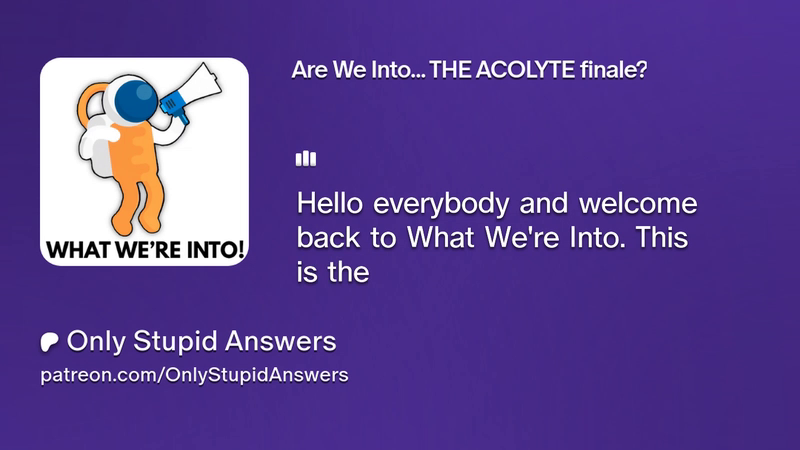 WHAT WE'RE INTO!

Are We Into... THE ACOLYTE finale?

Hello everybody and welcome back to What We're Into. This is the

Only Stupid Answers
patreon.com/OnlyStupidAnswers